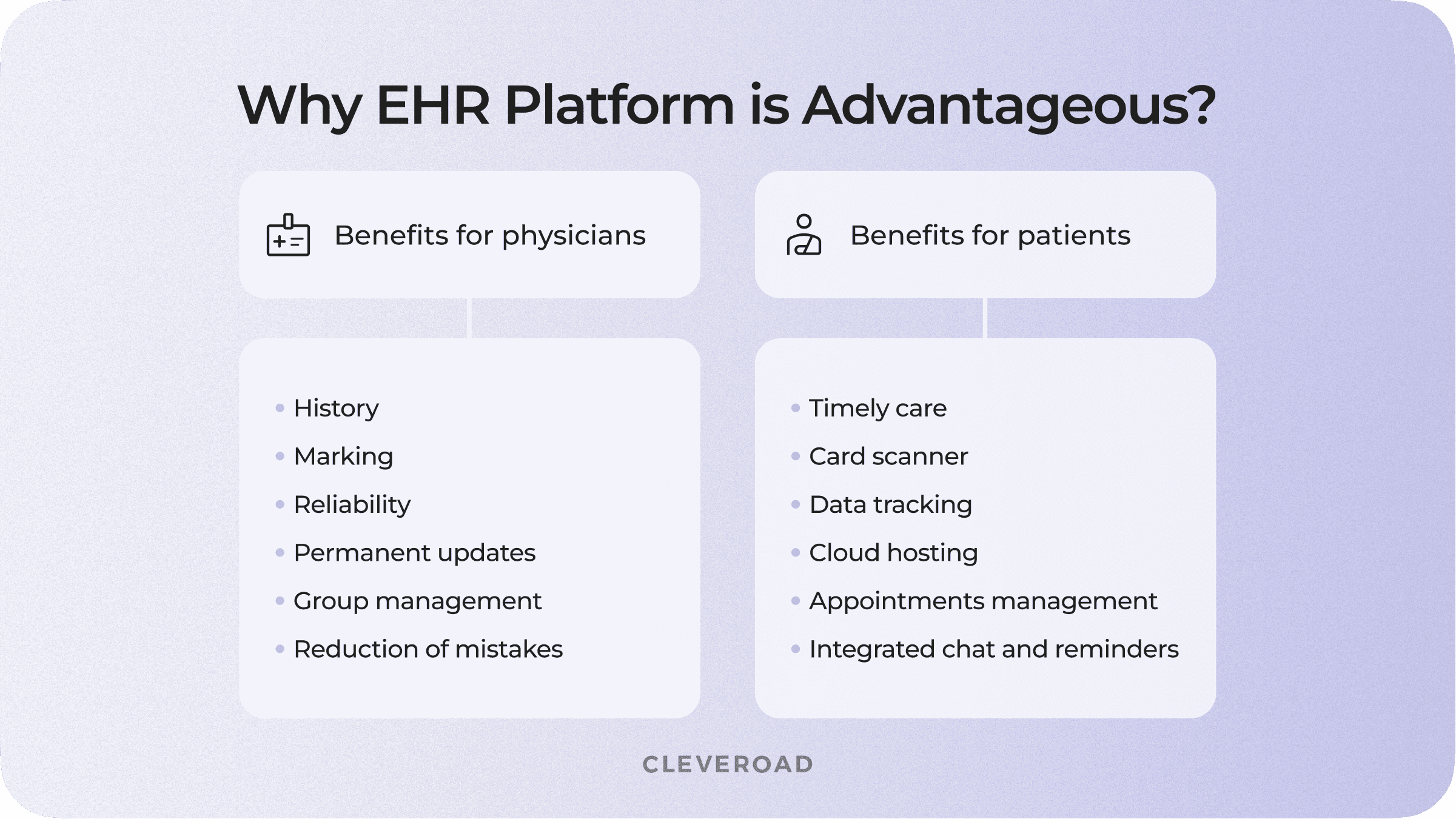 Why EHR Platform is Advantageous?

Benefits for physicians

- History
- Marking
- Reliability
- Permanent updates
- Group management
- Reduction of mistakes

Benefits for patients

- Timely care
- Card scanner
- Data tracking
- Cloud hosting
- Appointments management
- Integrated chat and reminders

CLEVEROAD